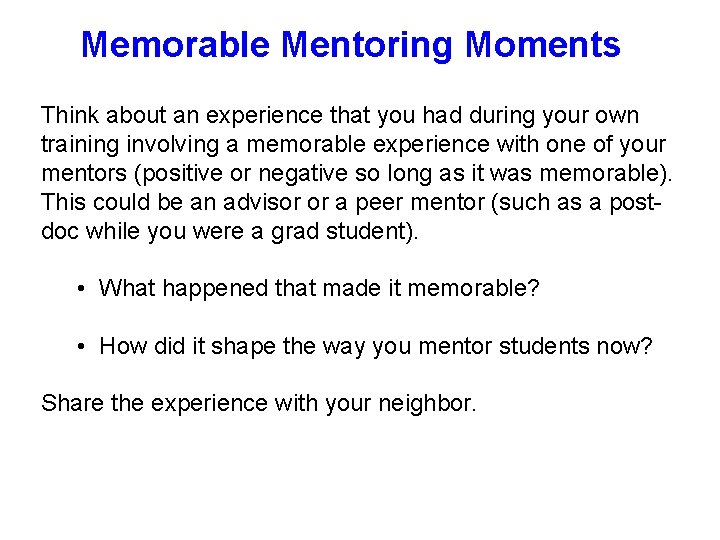 Memorable Mentoring Moments

Think about an experience that you had during your own training involving a memorable experience with one of your mentors (positive or negative so long as it was memorable). This could be an advisor or a peer mentor (such as a post-doc while you were a grad student).

• What happened that made it memorable?

• How did it shape the way you mentor students now?

Share the experience with your neighbor.